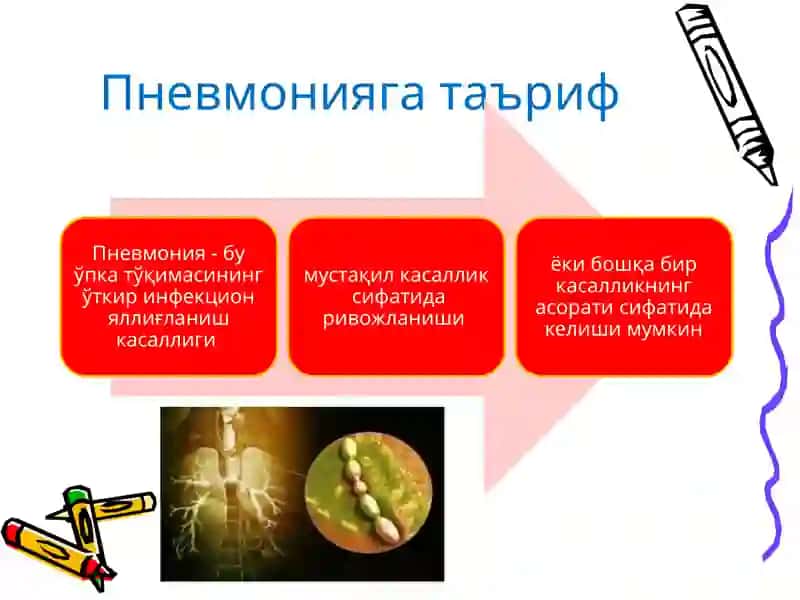 Пневмонияга таъриф

Пневмония - бу ўпка тўқимасининг ўткир инфекцион яллиғланиш касаллиги

мустақил касаллик сифатида ривожланиши

ёки бошқа бир касалликнинг асорати сифатида келиши мумкин